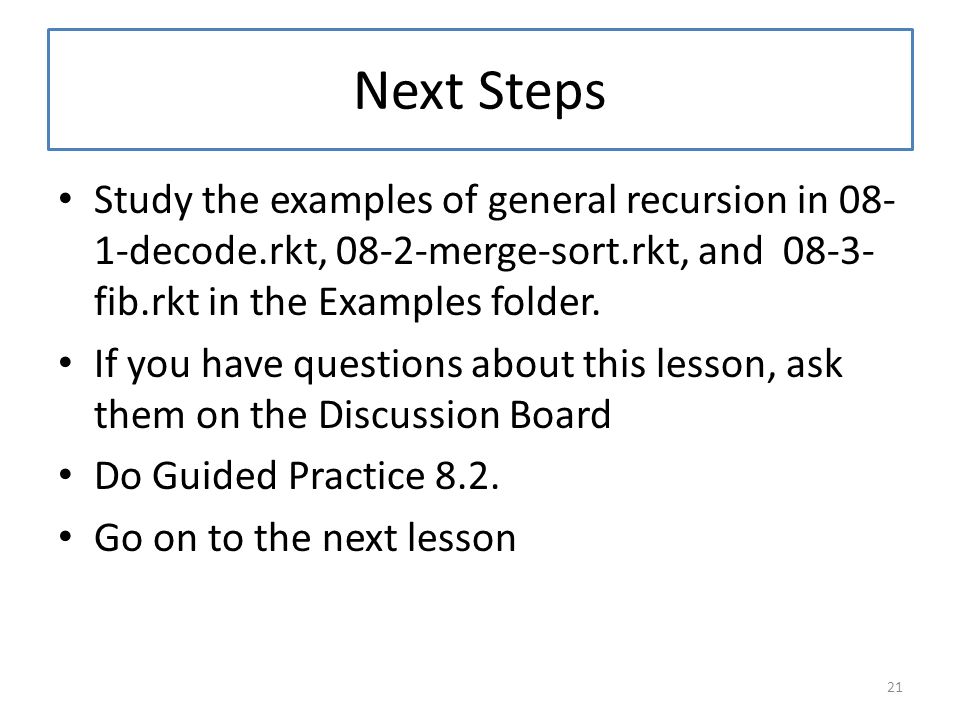 Next Steps

• Study the examples of general recursion in 08-1-decode.rkt, 08-2-merge-sort.rkt, and 08-3-fib.rkt in the Examples folder.
• If you have questions about this lesson, ask them on the Discussion Board
• Do Guided Practice 8.2.
• Go on to the next lesson

21